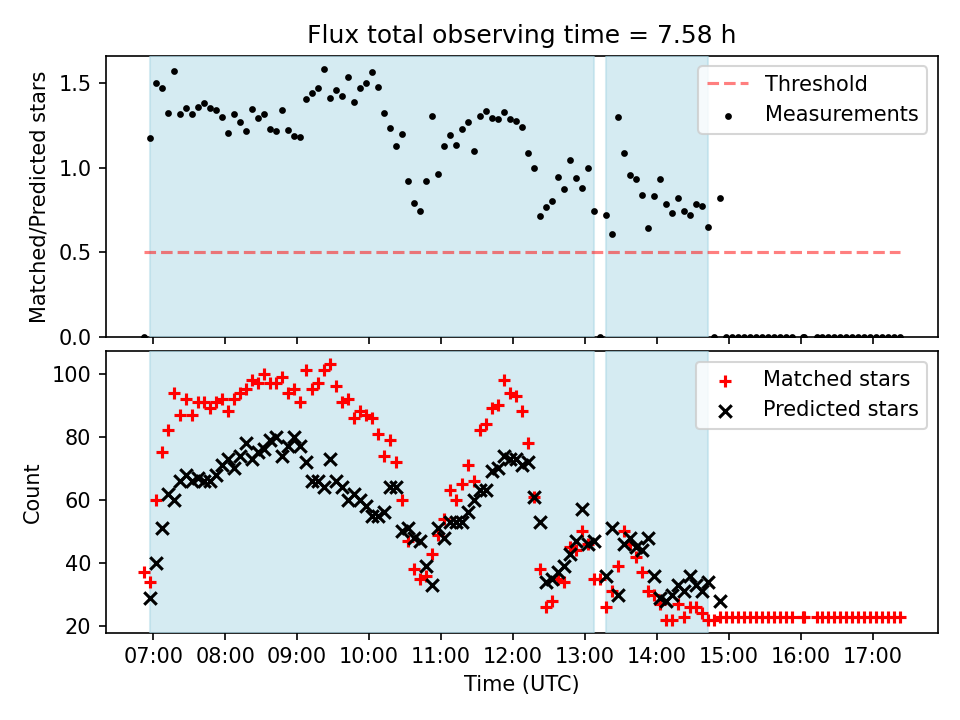 Flux total observing time = 7.58 h

Matched/Predicted stars

1.5
1.0
0.5
0.0

Threshold
Measurements

Count

100
80
60
40
20

Matched stars
Predicted stars

07:00 08:00 09:00 10:00 11:00 12:00 13:00 14:00 15:00 16:00 17:00

Time (UTC)